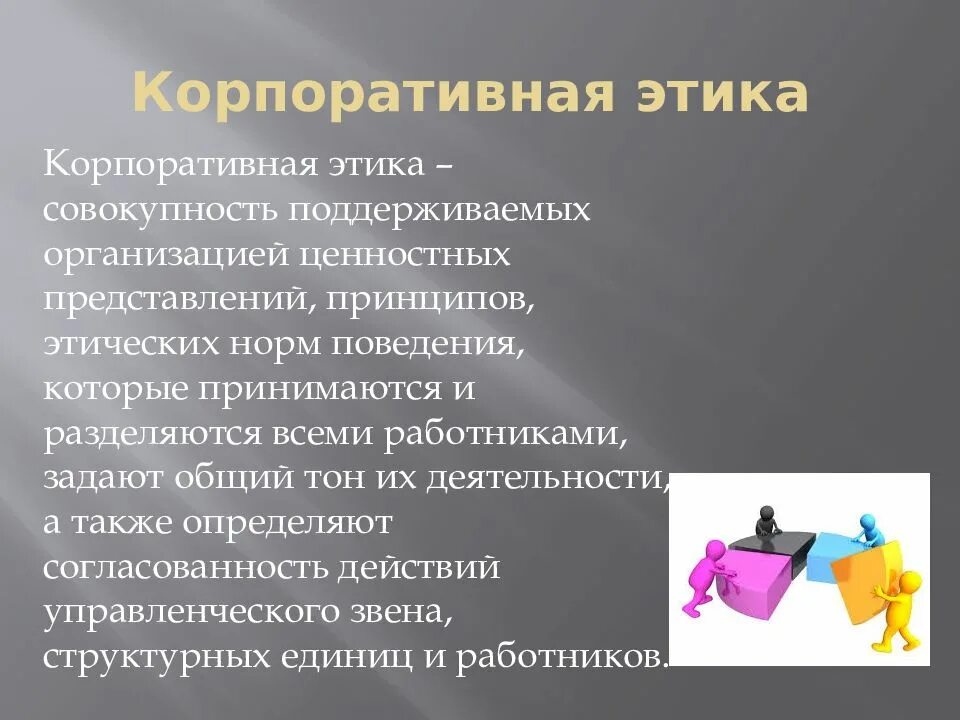 Корпоративная этика

Корпоративная этика – совокупность поддерживаемых организацией ценностных представлений, принципов, этических норм поведения, которые принимаются и разделяются всеми работниками, задают общий тон их деятельности, а также определяют согласованность действий управленческого звена, структурных единиц и работников.